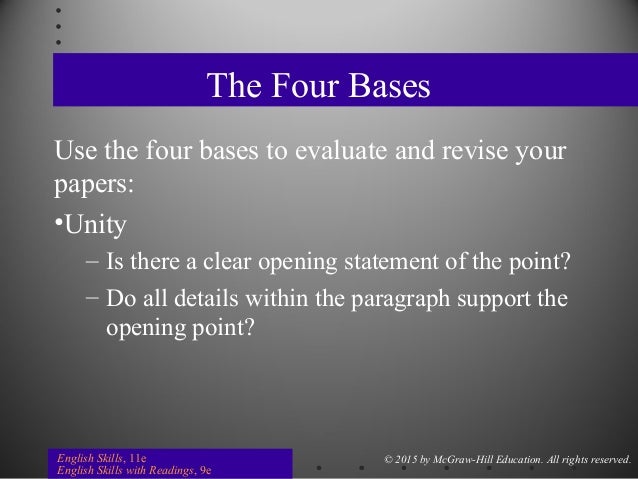 The Four Bases

Use the four bases to evaluate and revise your papers:

•Unity

– Is there a clear opening statement of the point?

– Do all details within the paragraph support the opening point?

English Skills, 11e
English Skills with Readings, 9e

© 2015 by McGraw-Hill Education. All rights reserved.